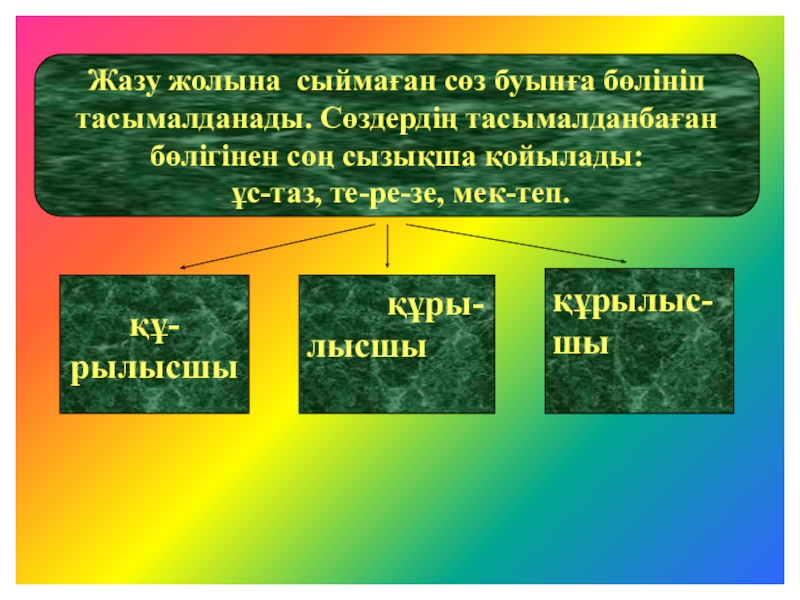 Жазу жолына сыймаған сөз буынға бөлініп тасымалданады. Сөздердің тасымалданбаған бөлігінен соң сызықша қойылады: ұс-таз, те-ре-зе, мек-теп.

құ-
рылысшы

құры-
лысшы

құрылыс-
шы